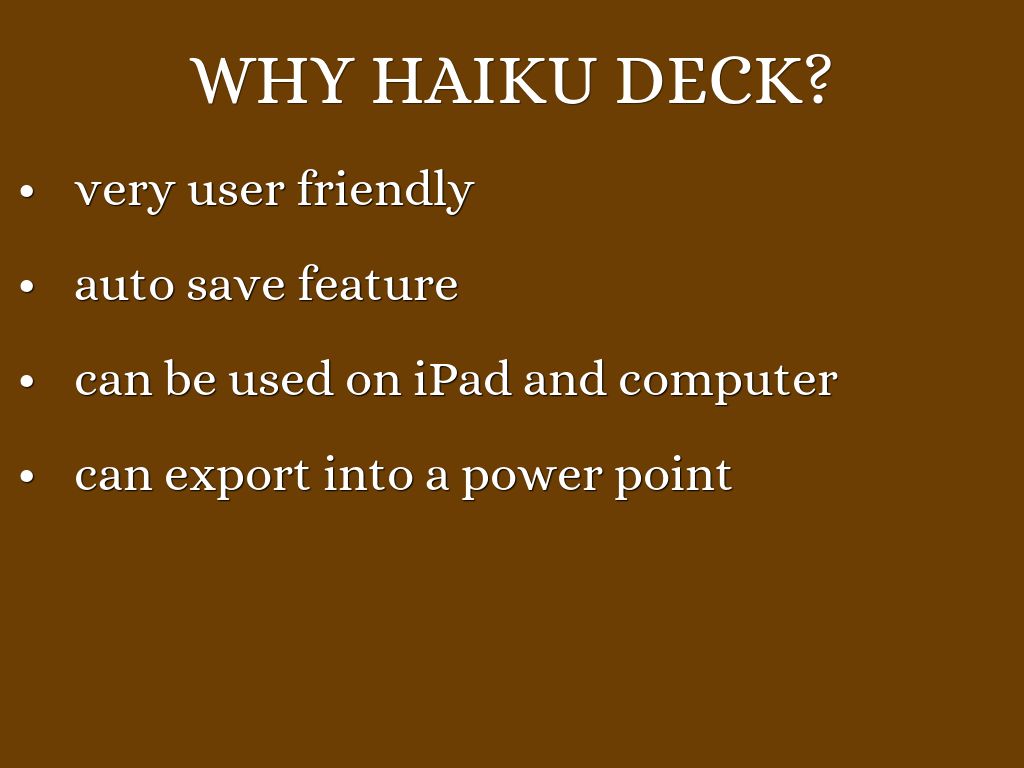 WHY HAIKU DECK?

• very user friendly
• auto save feature
• can be used on iPad and computer
• can export into a power point